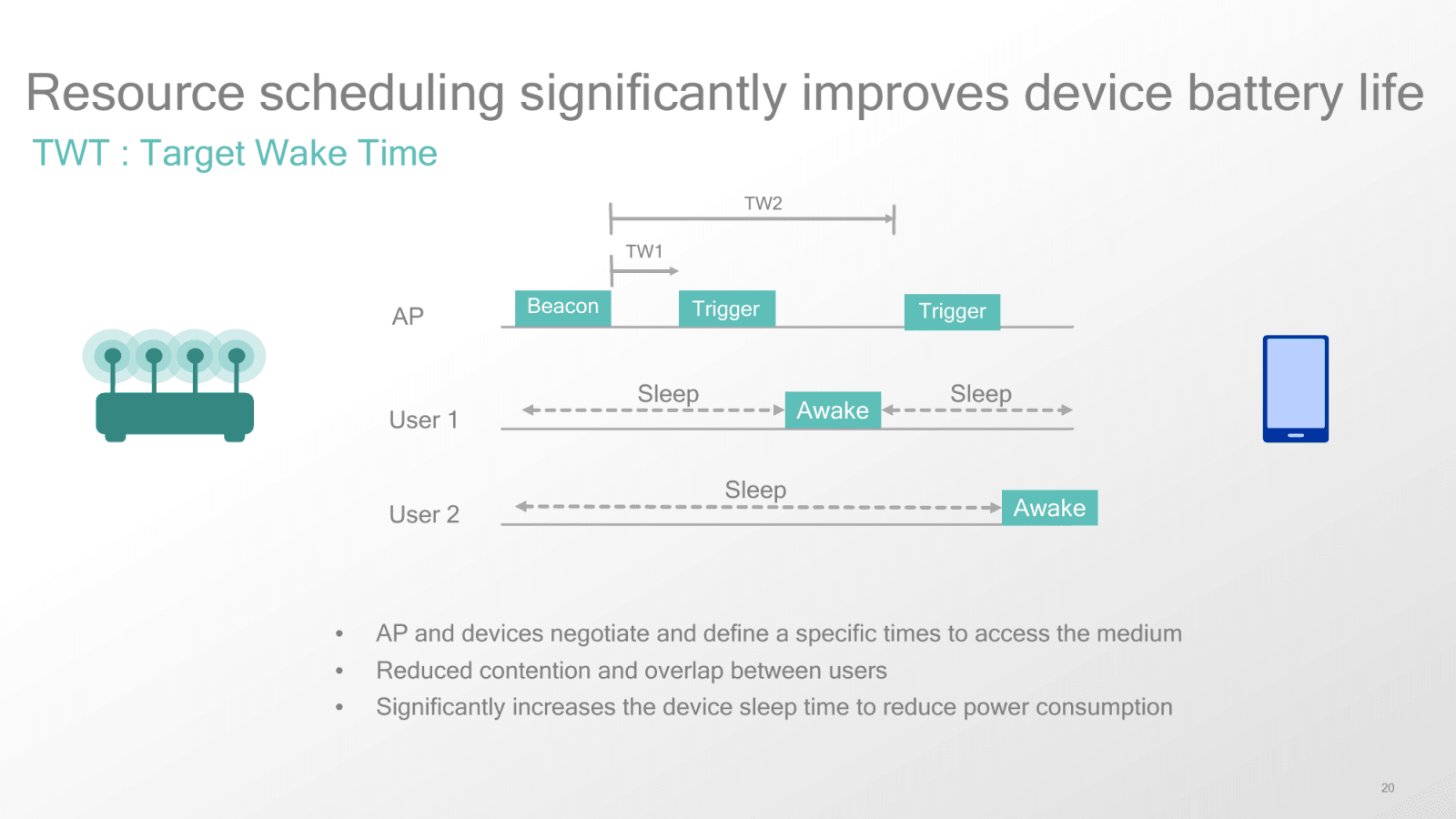 Resource scheduling significantly improves device battery life

TWT : Target Wake Time

TW2

TW1

AP

Beacon

Trigger

Trigger

User 1

Sleep

Awake

Sleep

User 2

Sleep

Awake

• AP and devices negotiate and define a specific times to access the medium
• Reduced contention and overlap between users
• Significantly increases the device sleep time to reduce power consumption

20